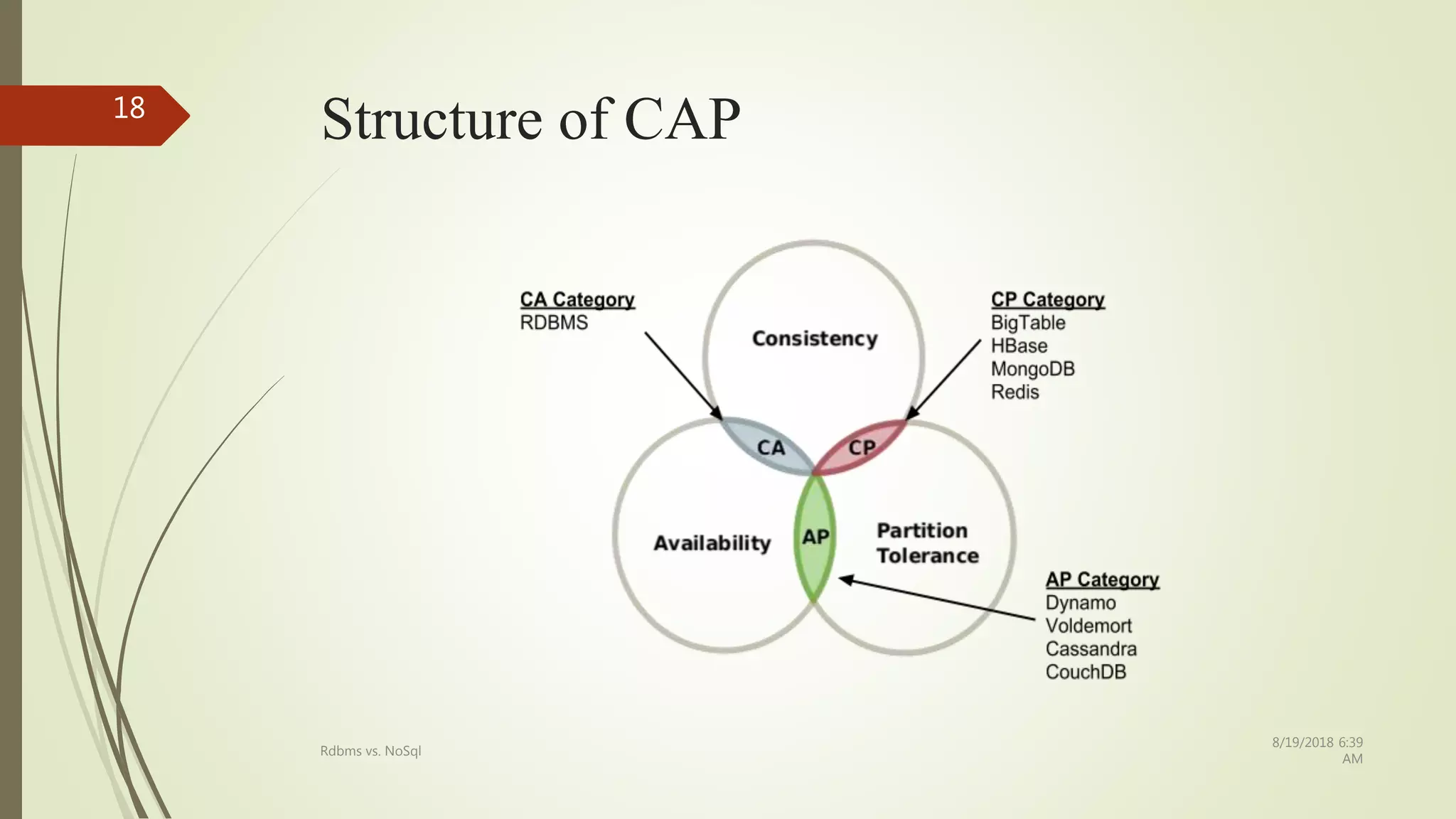 18

Structure of CAP

CA Category
RDBMS

Consistency

CP Category
BigTable
HBase
MongoDB
Redis

CA

CP

Availability

AP

Partition Tolerance

AP Category
Dynamo
Voldemort
Cassandra
CouchDB

Rdbms vs. NoSql

8/19/2018 6:39 AM